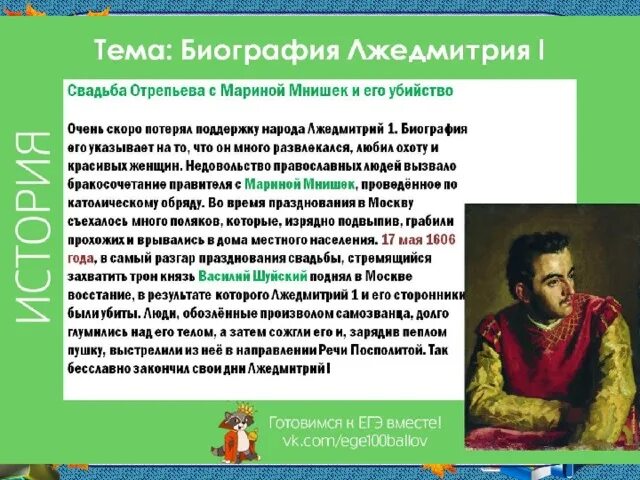 Тема: Биография Лжедмитрия I

ИСТОРИЯ

Свадьба Отрепьева с Мариной Мнишек и его убийство

Очень скоро потерял поддержку народа Лжедмитрий 1. Биография его указывает на то, что он много развлекался, любил охоту и красивых женщин. Недовольство православных людей вызвало бракосочетание правителя с Мариной Мнишек, проведённое по католическому обряду. Во время празднования в Москву съехалось много поляков, которые, изрядно подвыпив, грабили прохожих и врывались в дома местного населения. 17 мая 1606 года, в самый разгар празднования свадьбы, стремящийся захватить трон князь Василий Шуйский поднял в Москве восстание, в результате которого Лжедмитрий 1 и его сторонники были убиты. Люди, обозлённые произволом самозванца, долго глумились над его телом, а затем сожгли его и, зарядив пеплом пушку, выстрелили из неё в направлении Речи Посполитой. Так бесславно закончил свои дни Лжедмитрий I

Готовимся к ЕГЭ вместе!
vk.com/ege100ballov